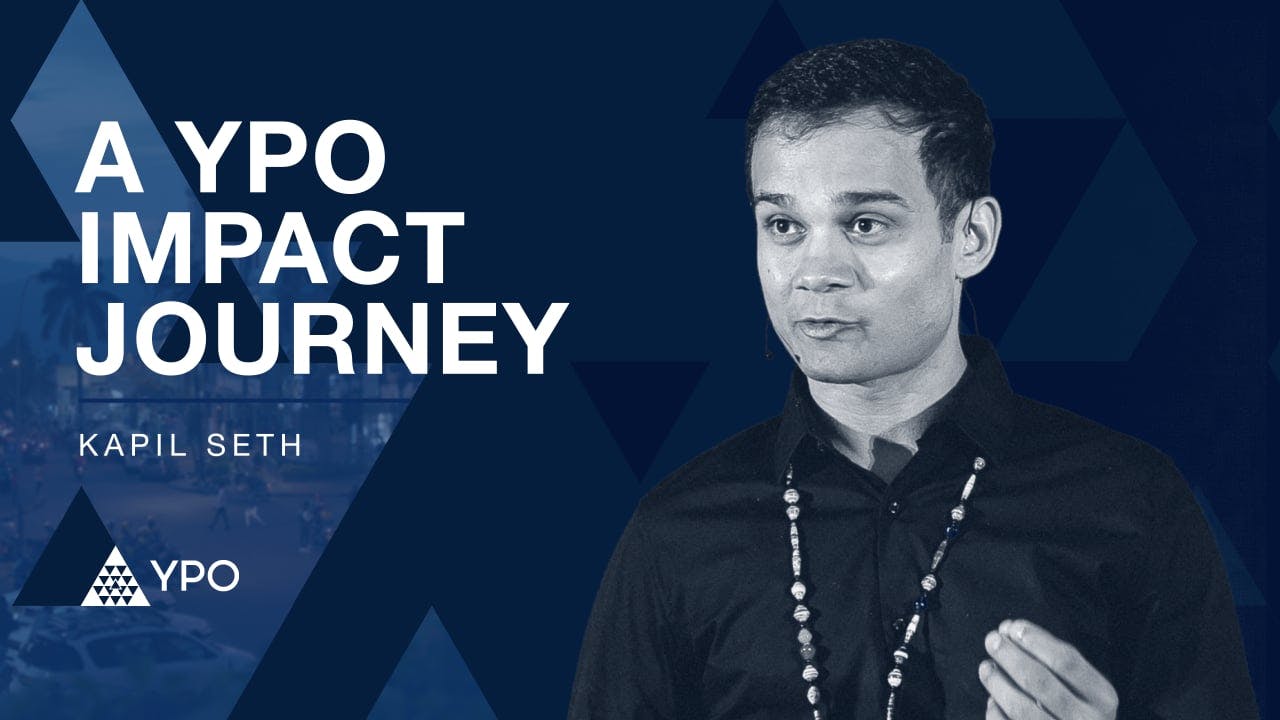 A YPO IMPACT JOURNEY

KAPIL SETH

YPO